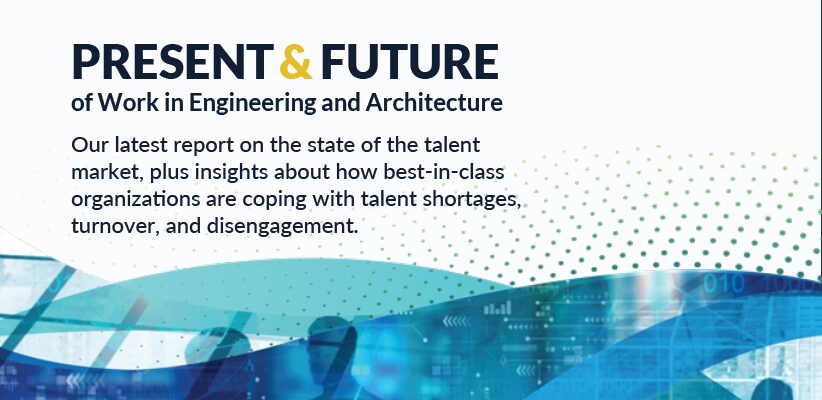 PRESENT & FUTURE
of Work in Engineering and Architecture

Our latest report on the state of the talent market, plus insights about how best-in-class organizations are coping with talent shortages, turnover, and disengagement.